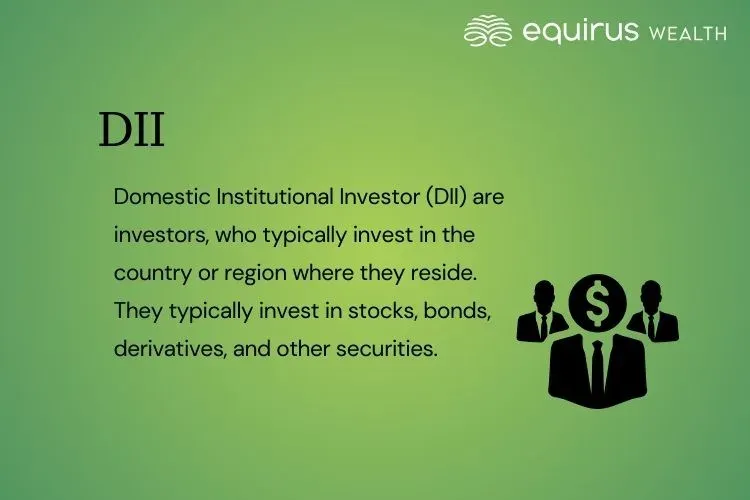 equirus WEALTH

DII

Domestic Institutional Investor (DII) are investors, who typically invest in the country or region where they reside. They typically invest in stocks, bonds, derivatives, and other securities.

$